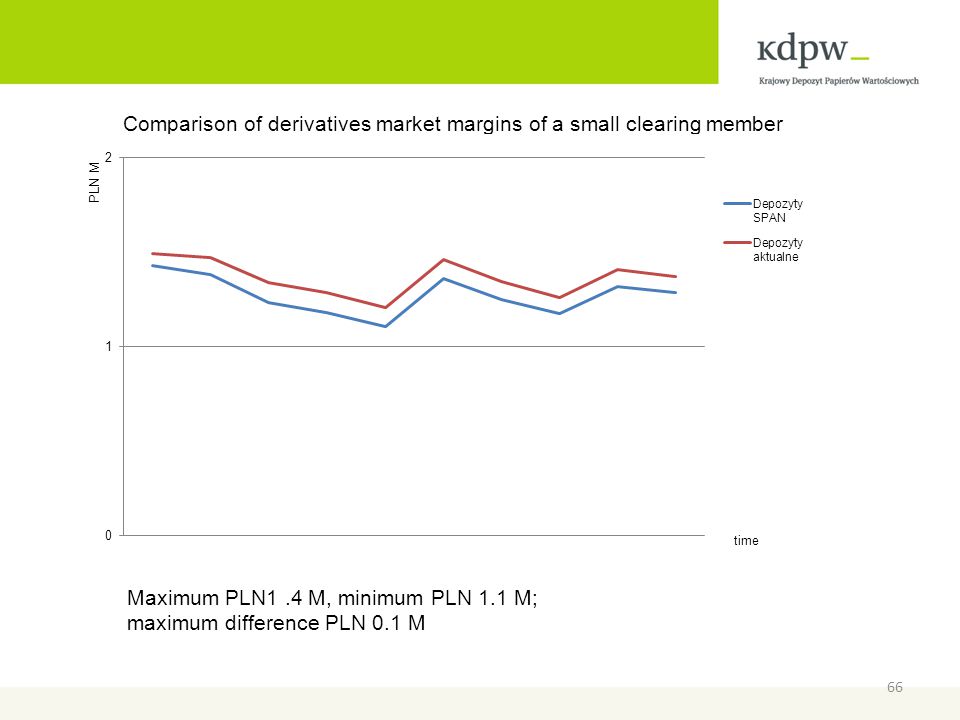 kdpw_
Krajowy Depozyt Papierów Wartościowych

Comparison of derivatives market margins of a small clearing member

PLN M

2

1

0

Depozyty SPAN

Depozyty aktualne

time

Maximum PLN1 .4 M, minimum PLN 1.1 M; maximum difference PLN 0.1 M

66